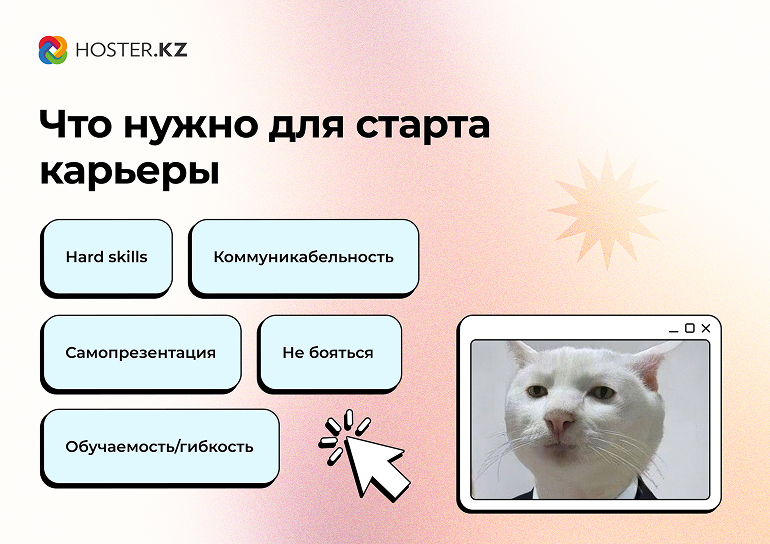 HOSTER.KZ

Что нужно для старта карьеры

Hard skills

Коммуникабельность

Самопрезентация

Не бояться

Обучаемость/гибкость